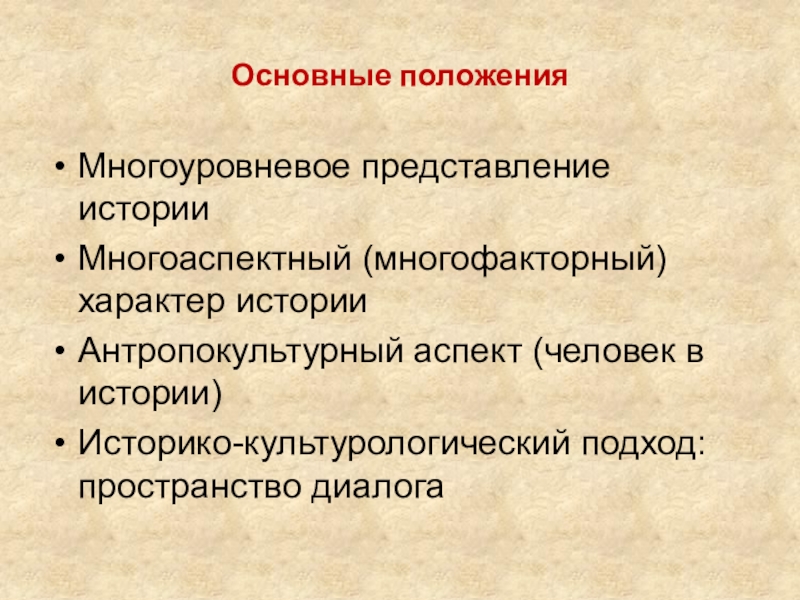 Основные положения

• Многоуровневое представление истории
• Многоаспектный (многофакторный) характер истории
• Антропокультурный аспект (человек в истории)
• Историко-культурологический подход: пространство диалога